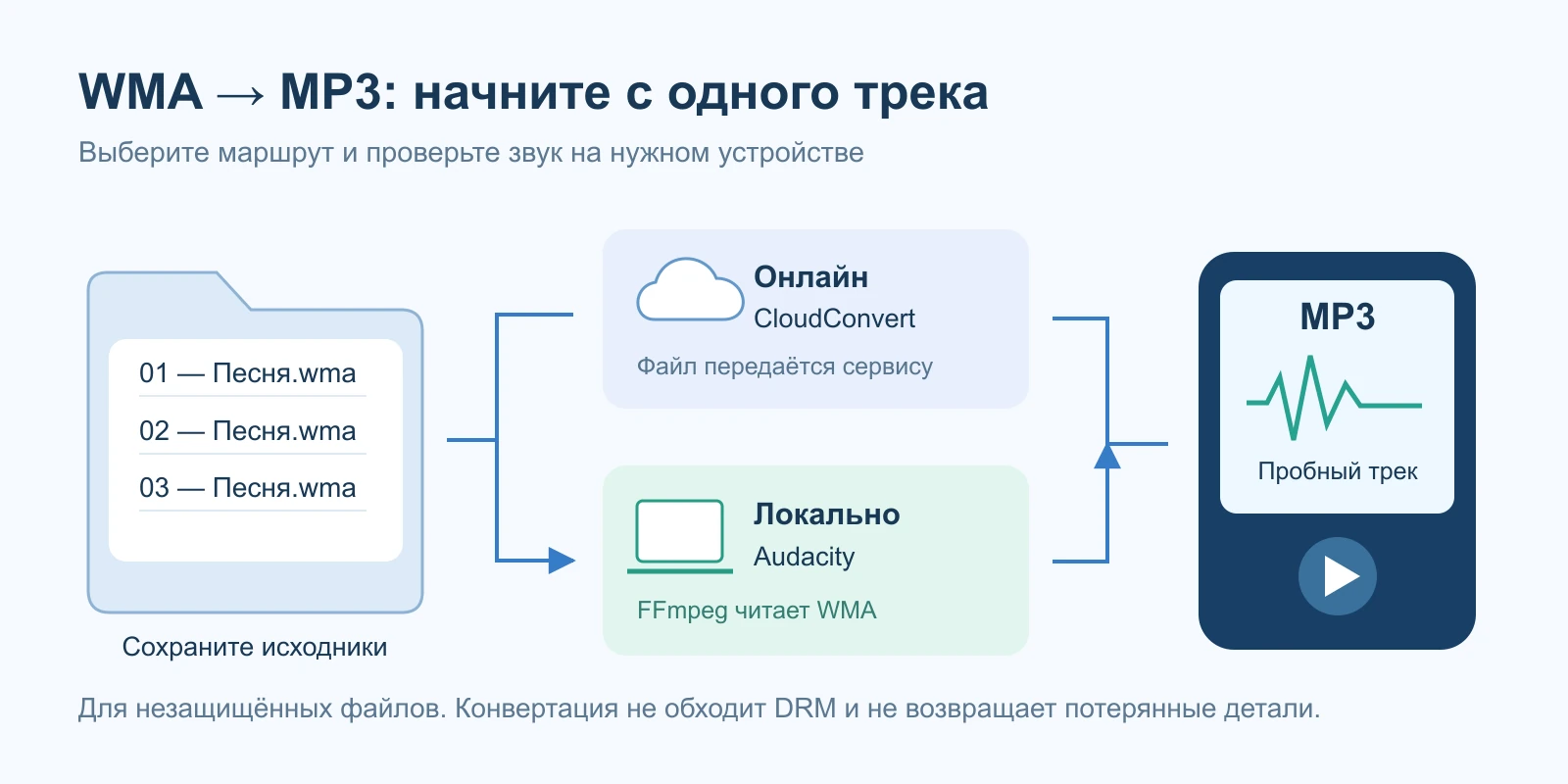 WMA → MP3: начните с одного трека

Выберите маршрут и проверьте звук на нужном устройстве

01 — Песня.wma

02 — Песня.wma

03 — Песня.wma

Сохраните исходники

Онлайн
CloudConvert
Файл передаётся сервису

Локально
Audacity
FFmpeg читает WMA

MP3
Пробный трек

Для незащищённых файлов. Конвертация не обходит DRM и не возвращает потерянные детали.